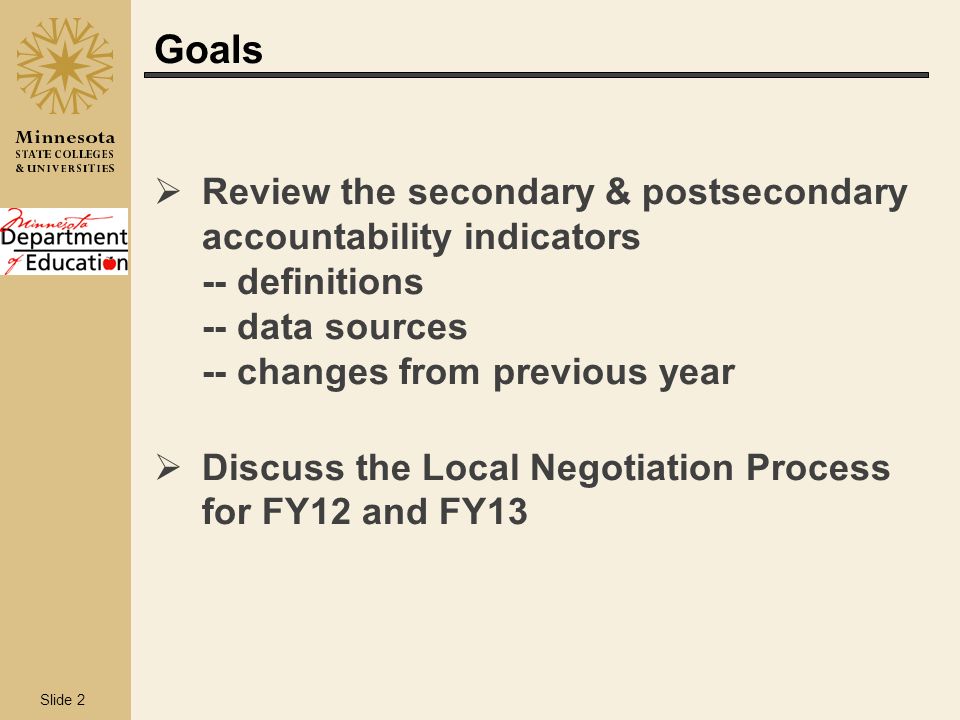 Minnesota
STATE COLLEGES
& UNIVERSITIES

Minnesota
Department
of Education

Goals

➢ Review the secondary & postsecondary accountability indicators
-- definitions
-- data sources
-- changes from previous year

➢ Discuss the Local Negotiation Process for FY12 and FY13

Slide 2